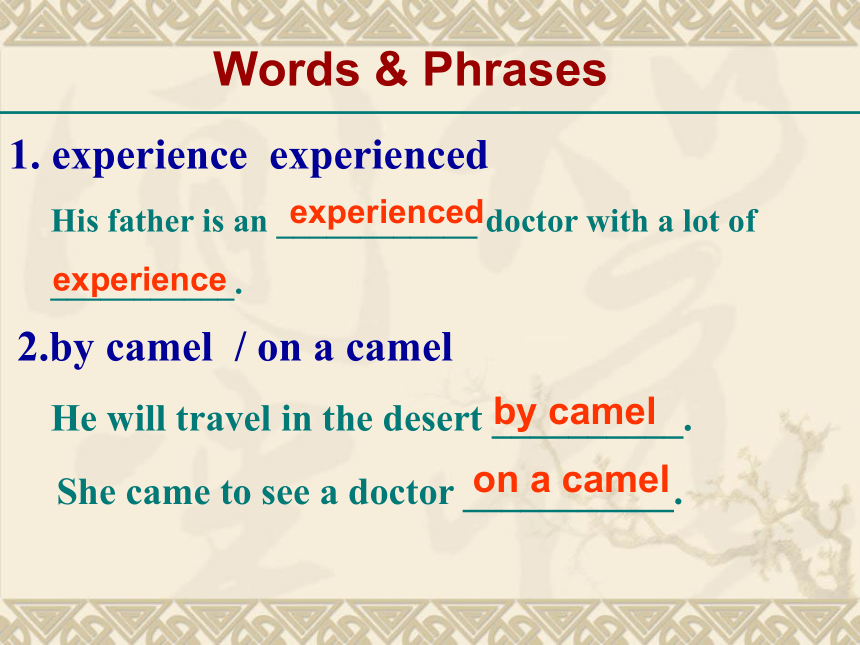 Words & Phrases

1. experience experienced

His father is an experienced doctor with a lot of experience.

2.by camel / on a camel

He will travel in the desert by camel.

She came to see a doctor on a camel.